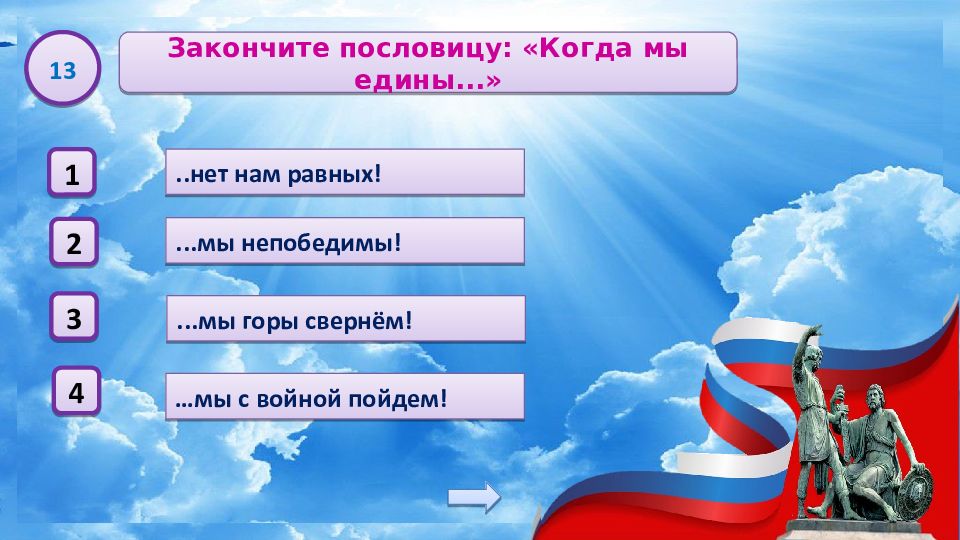 13

Закончите пословицу: «Когда мы едины...»

1
..нет нам равных!

2
...мы непобедимы!

3
...мы горы свернём!

4
...мы с войной пойдем!